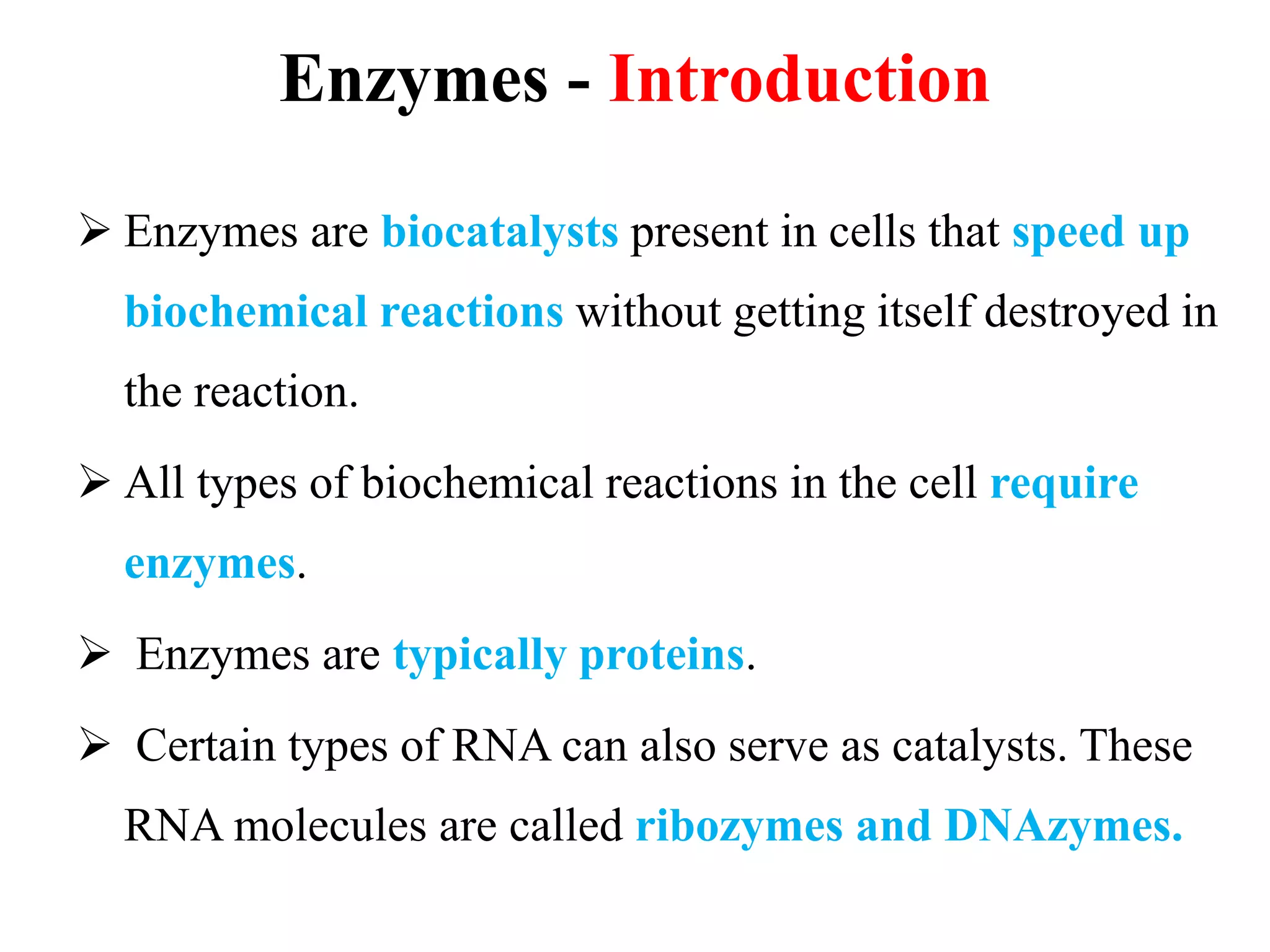 Enzymes - Introduction

➢ Enzymes are biocatalysts present in cells that speed up biochemical reactions without getting itself destroyed in the reaction.

➢ All types of biochemical reactions in the cell require enzymes.

➢ Enzymes are typically proteins.

➢ Certain types of RNA can also serve as catalysts. These RNA molecules are called ribozymes and DNAzymes.